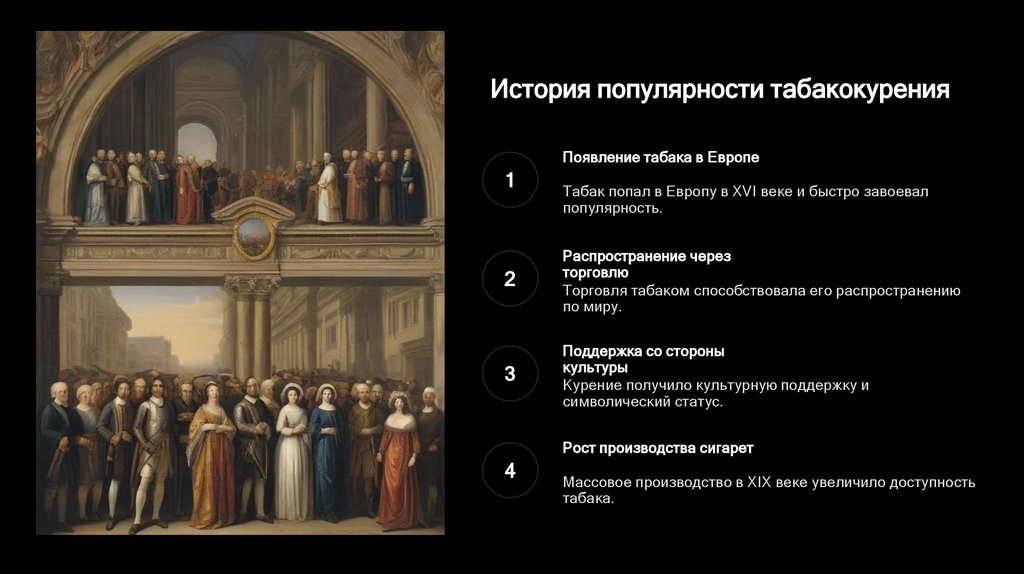 История популярности табакокурения

1

Появление табака в Европе

Табак попал в Европу в XVI веке и быстро завоевал популярность.

2

Распространение через торговлю

Торговля табаком способствовала его распространению по миру.

3

Поддержка со стороны культуры

Курение получило культурную поддержку и символический статус.

4

Рост производства сигарет

Массовое производство в XIX веке увеличило доступность табака.